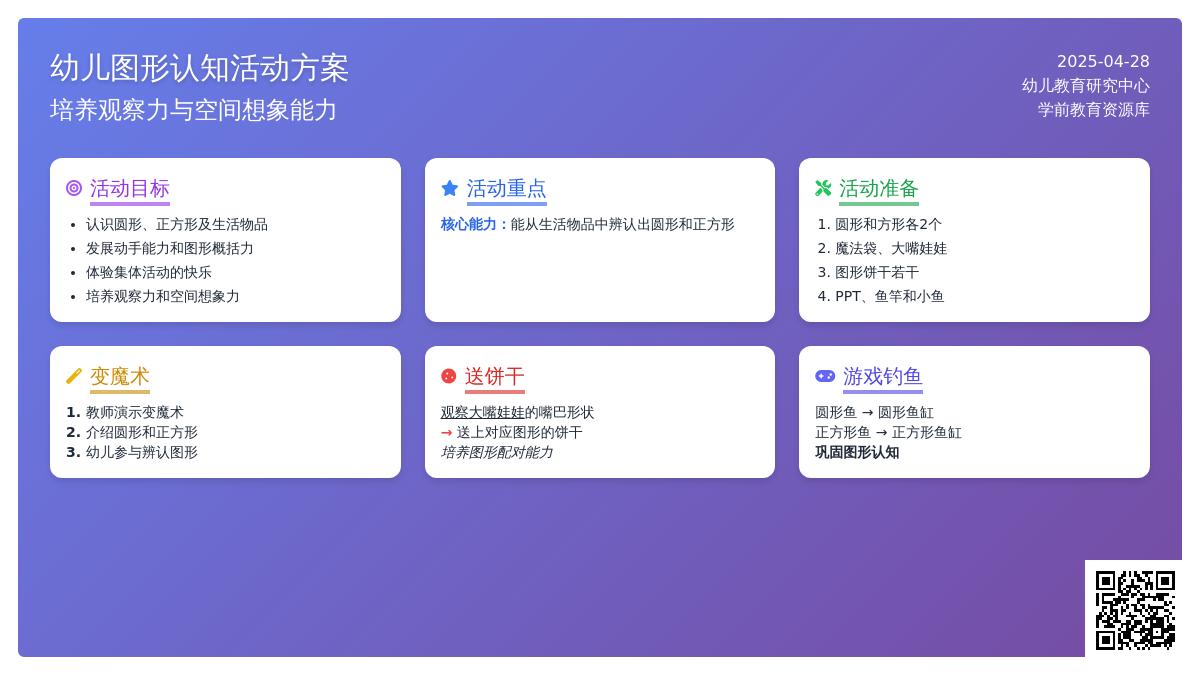 幼儿图形认知活动方案
培养观察力与空间想象能力

2025-04-28
幼儿教育研究中心
学前教育资源库

活动目标
- 认识圆形、正方形及生活物品
- 发展动手能力和图形概括力
- 体验集体活动的快乐
- 培养观察力和空间想象力

活动重点
核心能力：能从生活物品中辨认出圆形和正方形

活动准备
1. 圆形和方形各2个
2. 魔法袋、大嘴娃娃
3. 图形饼干若干
4. PPT、鱼竿和小鱼

变魔术
1. 教师演示变魔术
2. 介绍圆形和正方形
3. 幼儿参与辨认图形

送饼干
观察大嘴娃娃的嘴巴形状
→ 送上对应图形的饼干
培养图形配对能力

游戏钓鱼
圆形鱼 → 圆形鱼缸
正方形鱼 → 正方形鱼缸
巩固图形认知